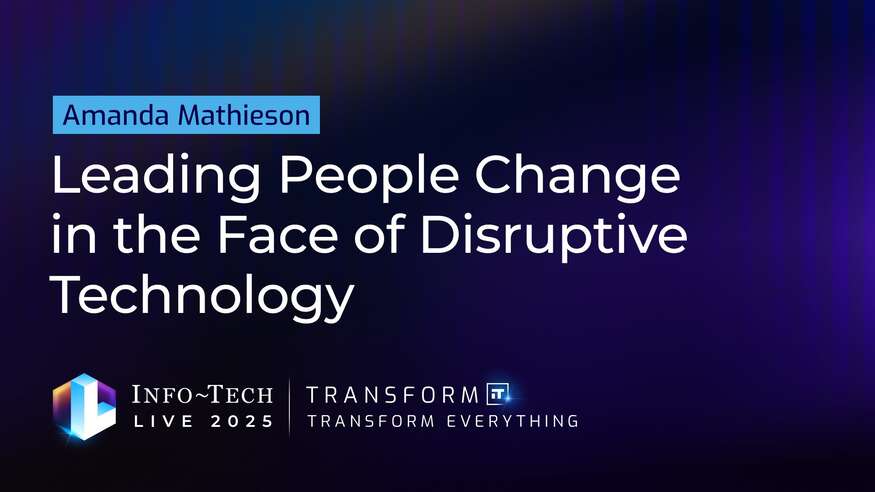 Amanda Mathieson

Leading People Change in the Face of Disruptive Technology

INFO~TECH LIVE 2025

TRANSFORM IT
TRANSFORM EVERYTHING